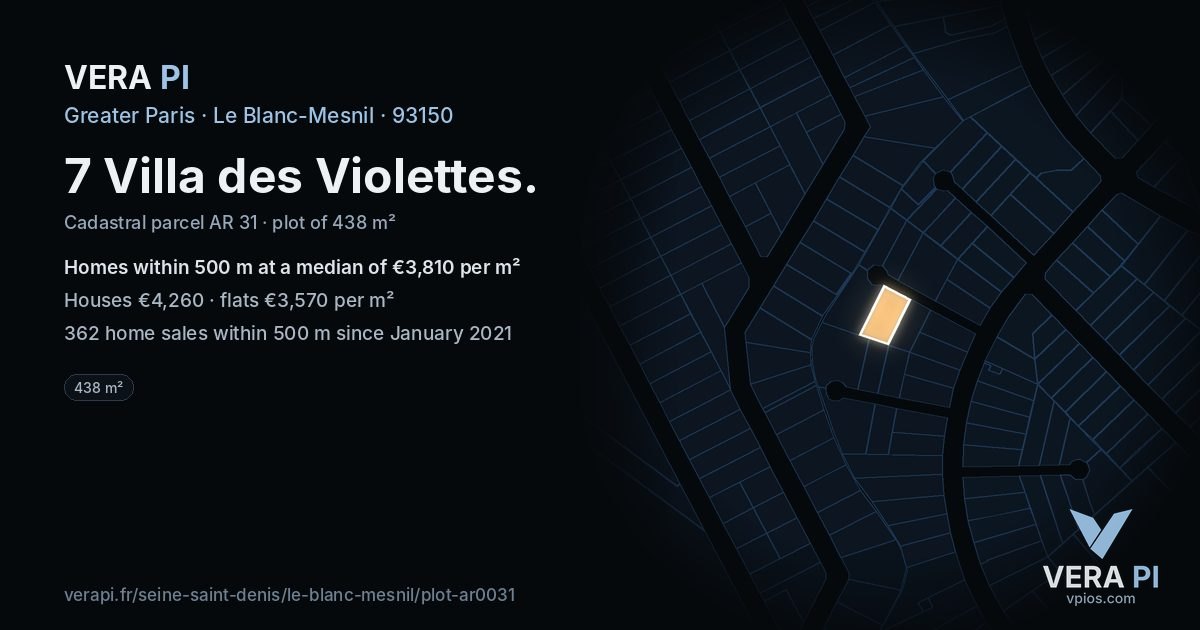 VERA PI

Greater Paris · Le Blanc-Mesnil · 93150

7 Villa des Violettes.

Cadastral parcel AR 31 · plot of 438 m²

Homes within 500 m at a median of €3,810 per m²

Houses €4,260 · flats €3,570 per m²

362 home sales within 500 m since January 2021

438 m²

verapi.fr/seine-saint-denis/le-blanc-mesnil/plot-ar0031

VERA PI
vpios.com